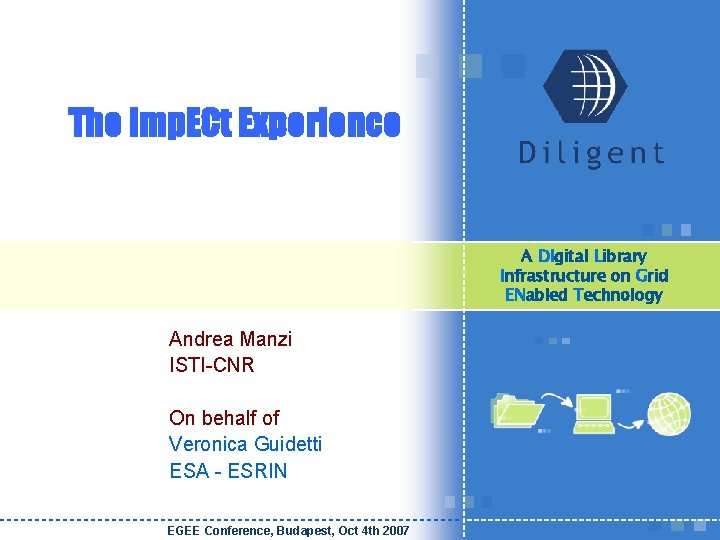 The ImpECt Experience

Diligent

A Digital Library Infrastructure on Grid ENabled Technology

Andrea Manzi
ISTI-CNR

On behalf of
Veronica Guidetti
ESA - ESRIN

EGEE Conference, Budapest, Oct 4th 2007